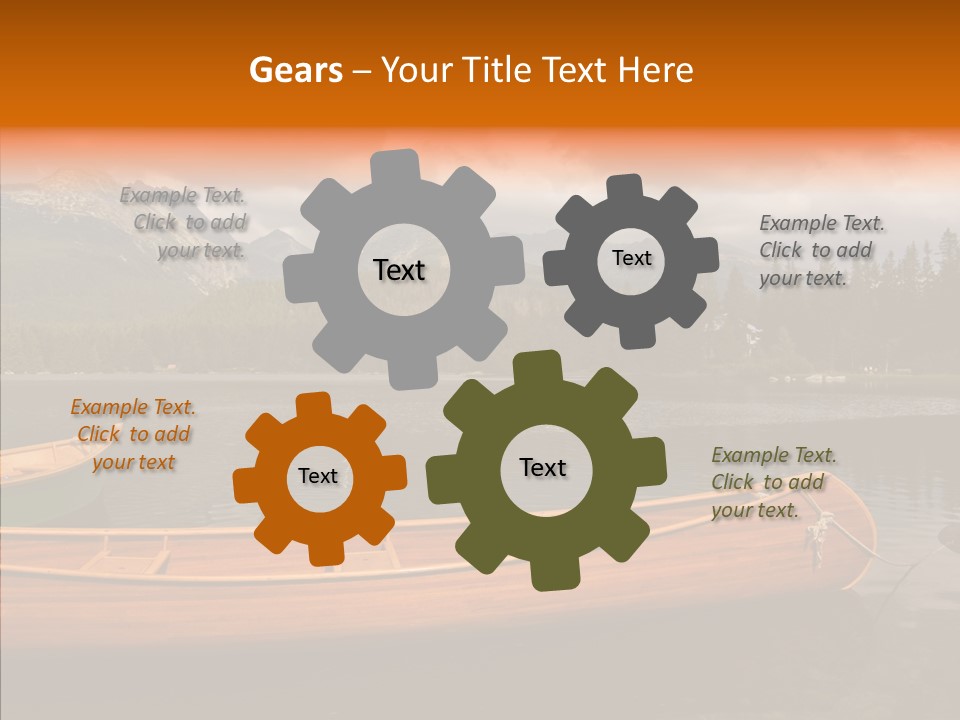 Gears – Your Title Text Here

Example Text. Click to add your text.

Text

Text

Example Text. Click to add your text.

Example Text. Click to add your text

Text

Text

Example Text. Click to add your text.